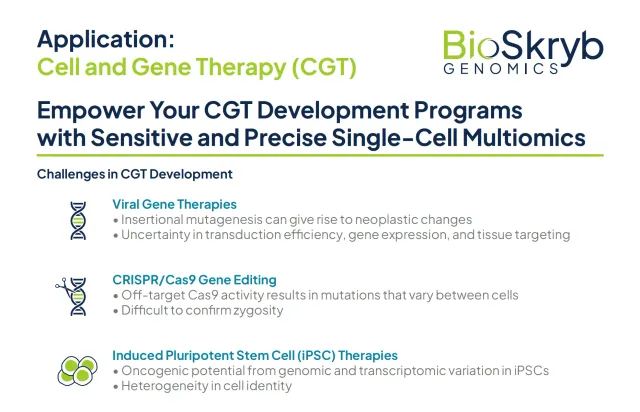 Application:
Cell and Gene Therapy (CGT)

BioSkryb GENOMICS

Empower Your CGT Development Programs with Sensitive and Precise Single-Cell Multiomics

Challenges in CGT Development

Viral Gene Therapies
• Insertional mutagenesis can give rise to neoplastic changes
• Uncertainty in transduction efficiency, gene expression, and tissue targeting

CRISPR/Cas9 Gene Editing
• Off-target Cas9 activity results in mutations that vary between cells
• Difficult to confirm zygosity

Induced Pluripotent Stem Cell (iPSC) Therapies
• Oncogenic potential from genomic and transcriptomic variation in iPSCs
• Heterogeneity in cell identity